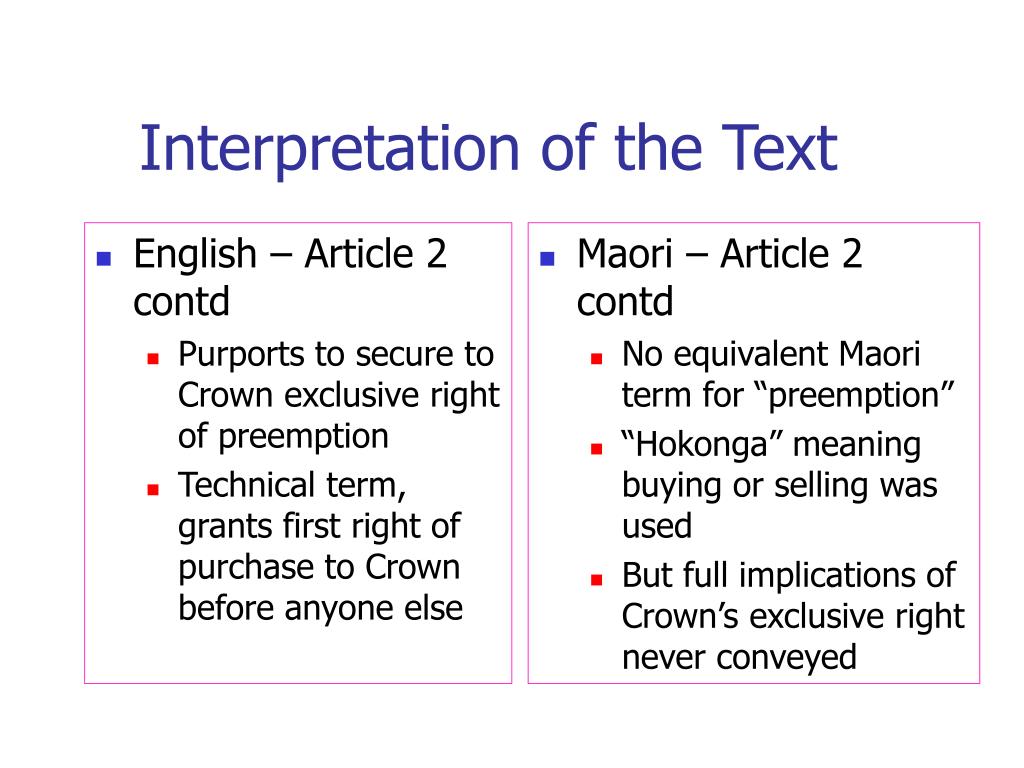 Interpretation of the Text

- English – Article 2 contd
  - Purports to secure to Crown exclusive right of preemption
  - Technical term, grants first right of purchase to Crown before anyone else

- Maori – Article 2 contd
  - No equivalent Maori term for “preemption”
  - “Hokonga” meaning buying or selling was used
  - But full implications of Crown’s exclusive right never conveyed